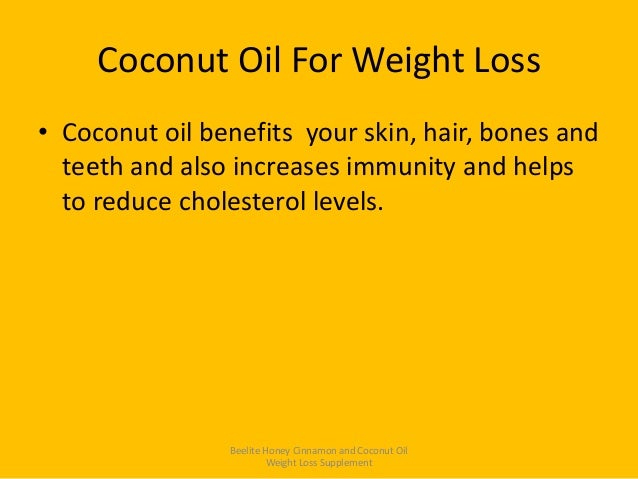 Coconut Oil For Weight Loss

• Coconut oil benefits your skin, hair, bones and teeth and also increases immunity and helps to reduce cholesterol levels.

Beelite Honey Cinnamon and Coconut Oil Weight Loss Supplement